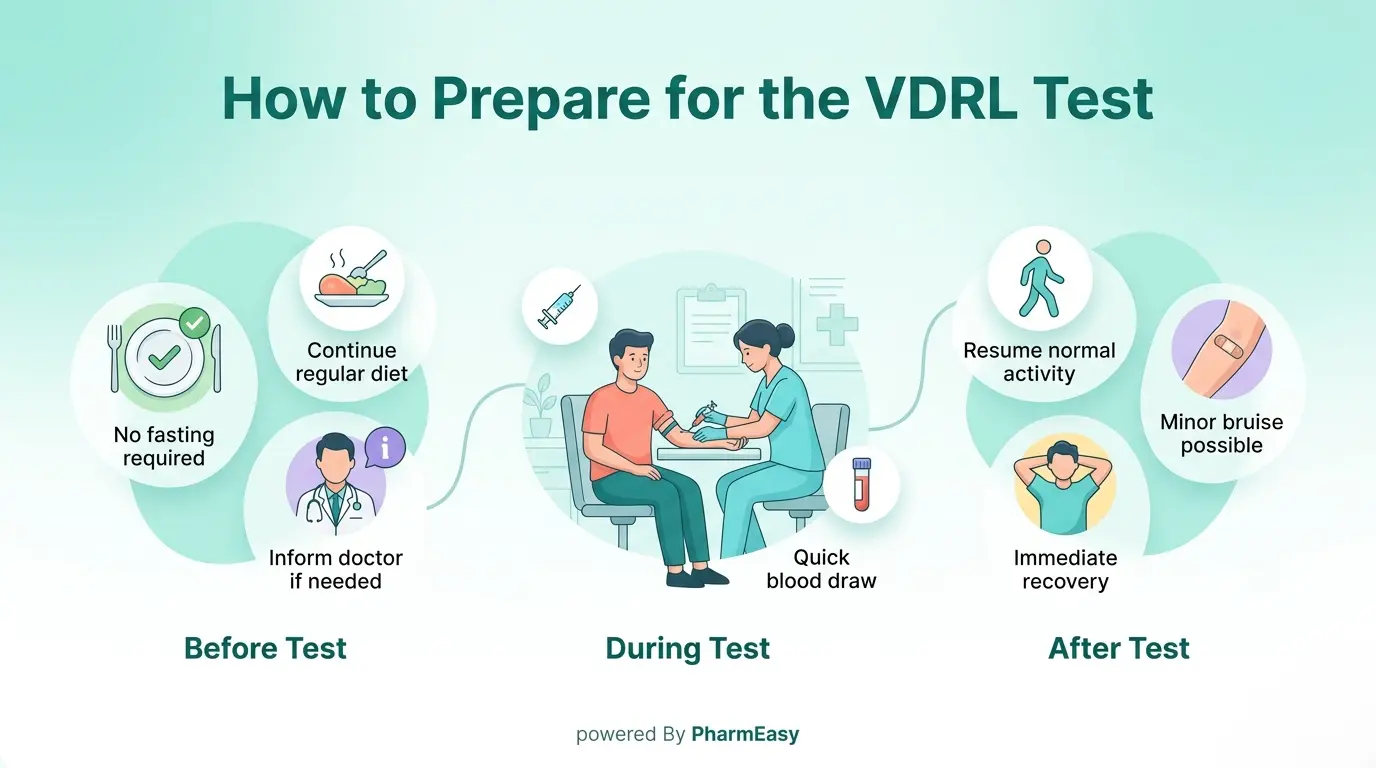 How to Prepare for the VDRL Test

No fasting required

Continue regular diet

Inform doctor if needed

Before Test

Quick blood draw

During Test

Resume normal activity

Minor bruise possible

Immediate recovery

After Test

powered By PharmEasy